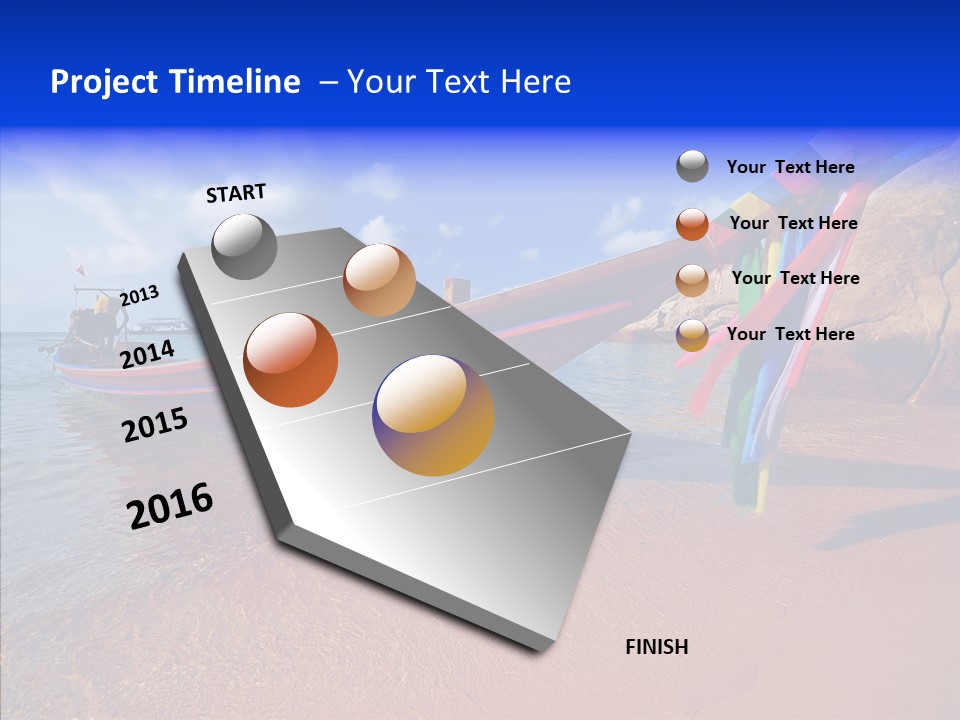 Project Timeline – Your Text Here

START

2013

2014

2015

2016

FINISH

Your Text Here

Your Text Here

Your Text Here

Your Text Here